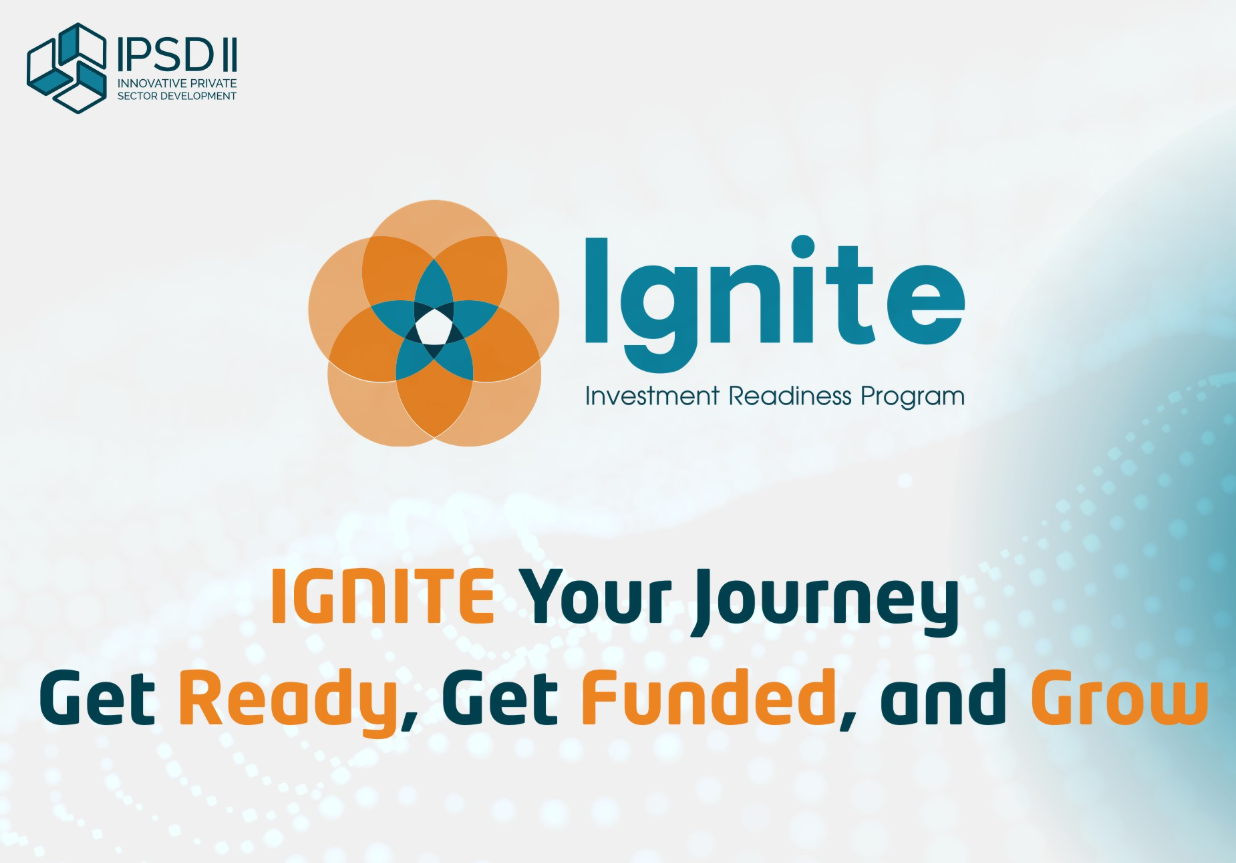 IPSD II
INNOVATIVE PRIVATE SECTOR DEVELOPMENT

Ignite
Investment Readiness Program

IGNITE Your Journey
Get Ready, Get Funded, and Grow